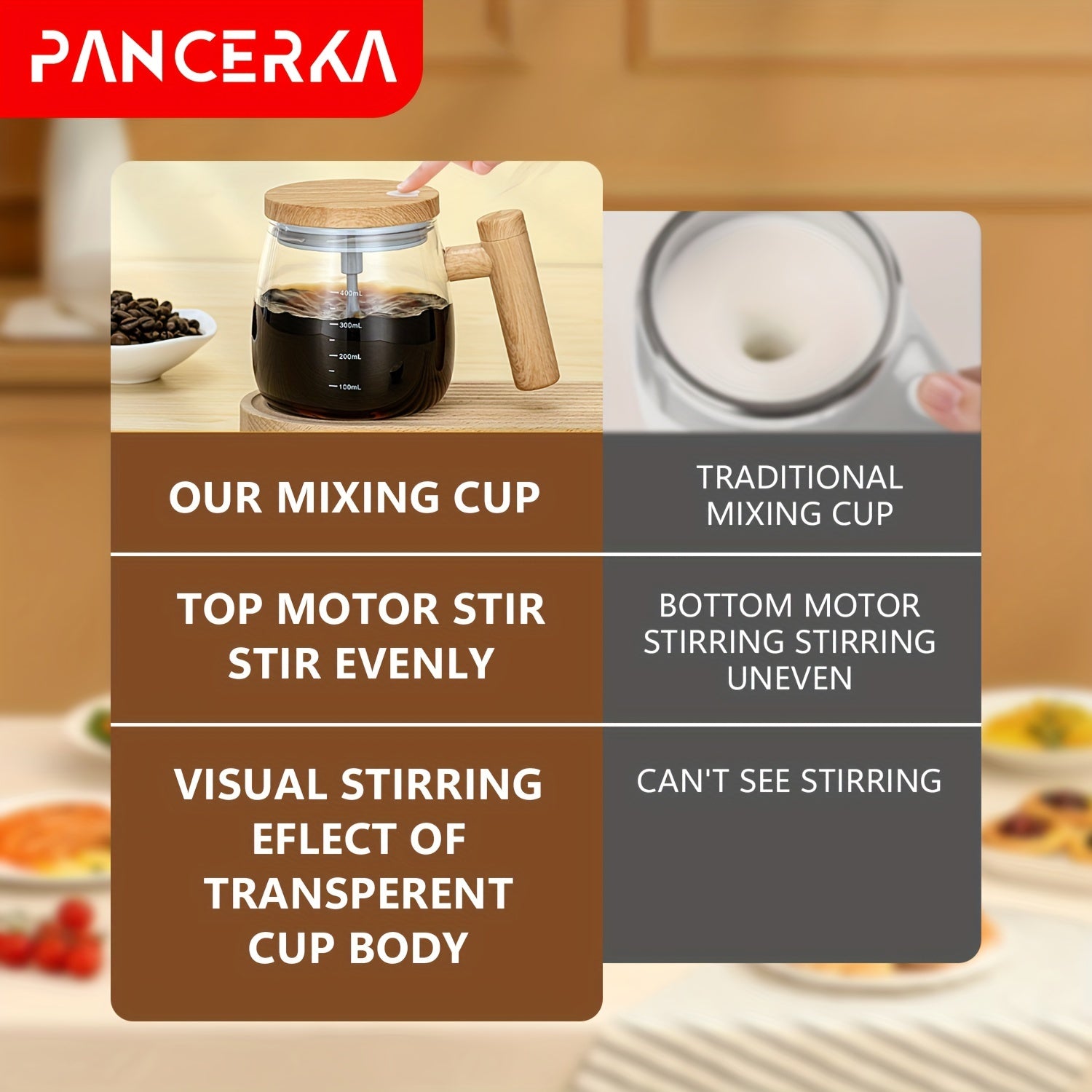 PANCERKA

400mL
300mL
200mL
100mL

| OUR MIXING CUP | TRADITIONAL MIXING CUP |
|---|---|
| TOP MOTOR STIR STIR EVENLY | BOTTOM MOTOR STIRRING STIRRING UNEVEN |
| VISUAL STIRRING EFLECT OF TRANSPERENT CUP BODY | CAN'T SEE STIRRING |